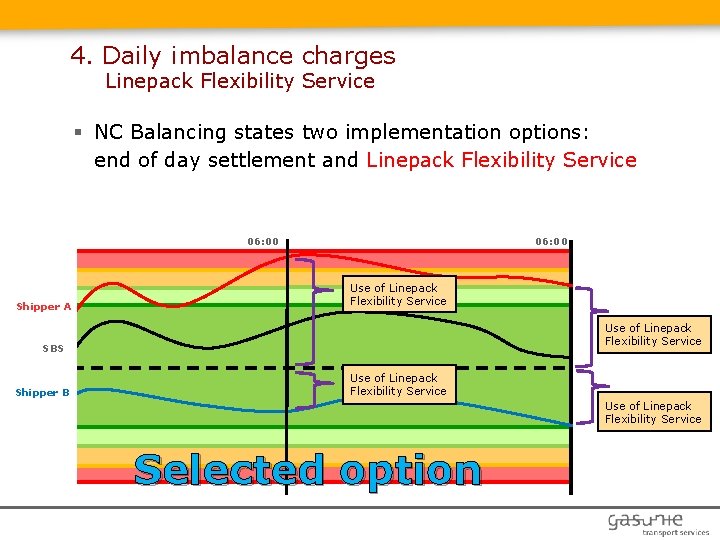 4. Daily imbalance charges
Linepack Flexibility Service

▪ NC Balancing states two implementation options: end of day settlement and Linepack Flexibility Service

06:00

06:00

Shipper A

SBS

Shipper B

Use of Linepack Flexibility Service

Use of Linepack Flexibility Service

Use of Linepack Flexibility Service

Use of Linepack Flexibility Service

Selected option

gasunie
transport services